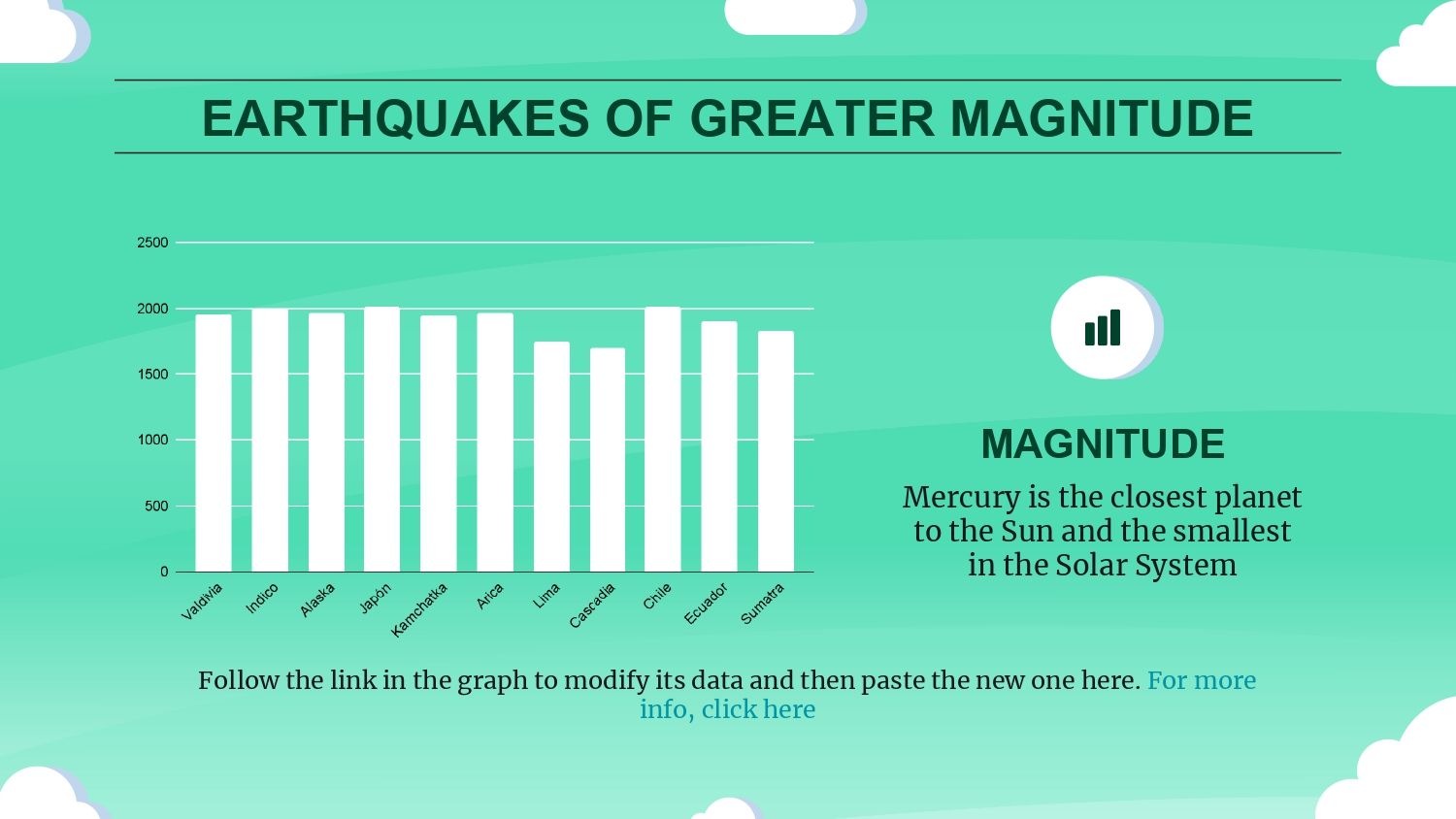 EARTHQUAKES OF GREATER MAGNITUDE

2500
2000
1500
1000
500
0

Valdivia
Indico
Alaska
Japón
Kamchatka
Arica
Lima
Cascadia
Chile
Ecuador
Sumatra

MAGNITUDE

Mercury is the closest planet to the Sun and the smallest in the Solar System

Follow the link in the graph to modify its data and then paste the new one here. For more info, click here